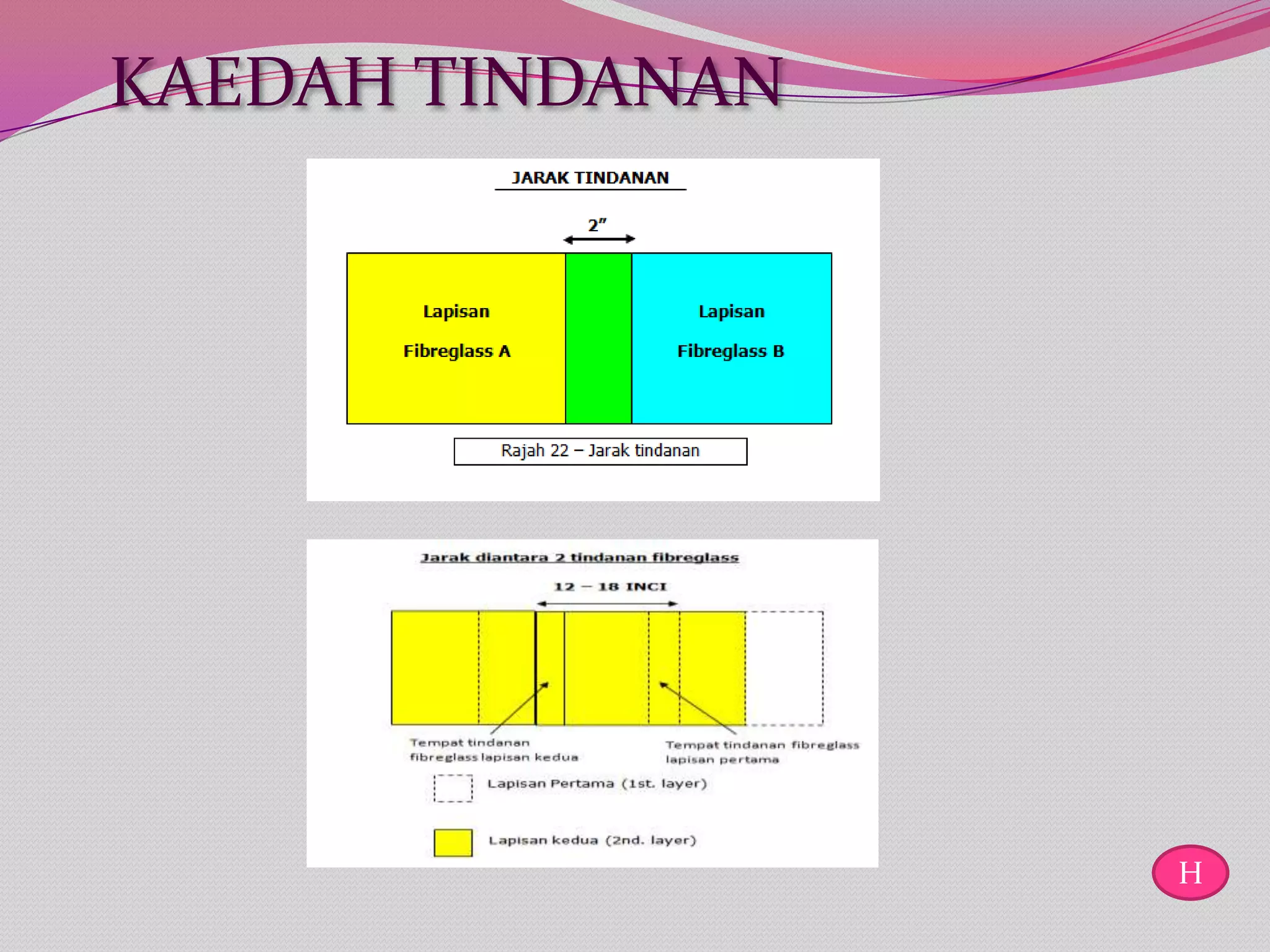 KAEDAH TINDANAN

JARAK TINDANAN

2"

Lapisan

Fibreglass A

Lapisan

Fibreglass B

Rajah 22 – Jarak tindanan

Jarak diantara 2 tindanan fibreglass

12 – 18 INCI

Tempat tindanan fibreglass lapisan kedua

Tempat tindanan fibreglass lapisan pertama

Lapisan Pertama (1st. layer)

Lapisan kedua (2nd. layer)

H